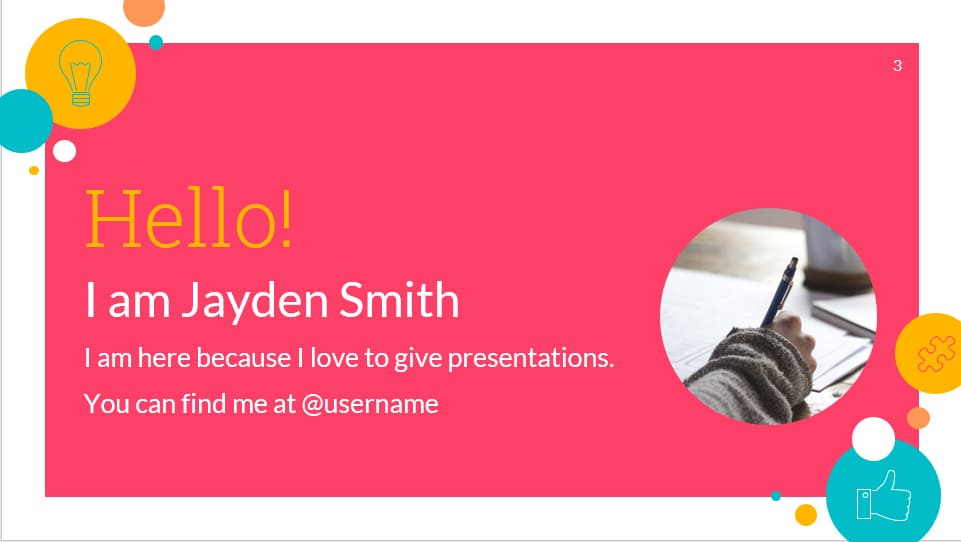 3

Hello!

I am Jayden Smith

I am here because I love to give presentations.

You can find me at @username